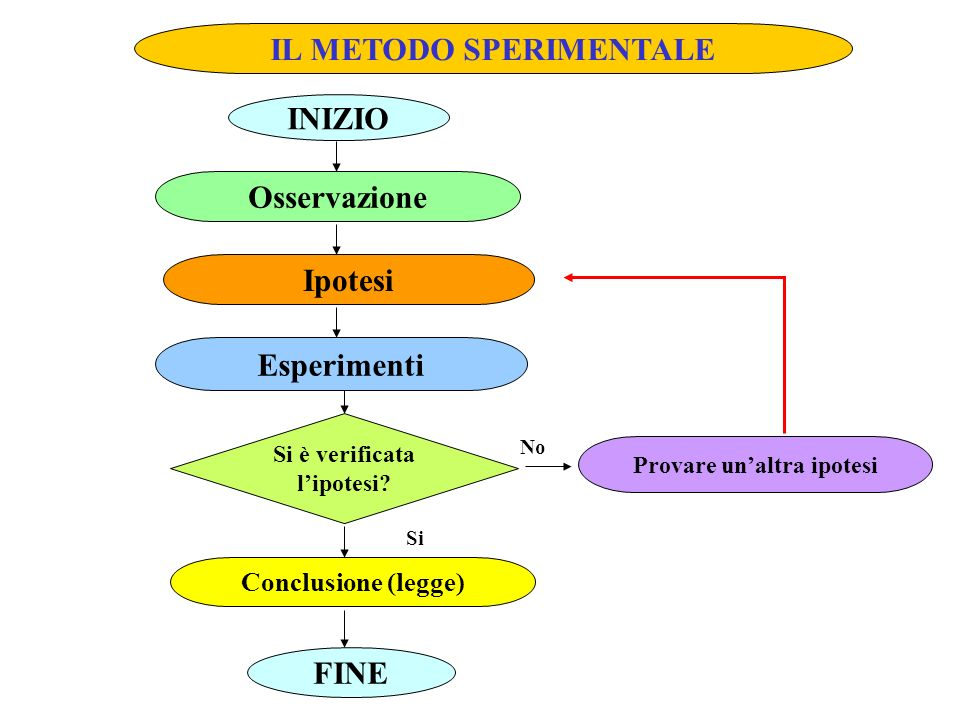 IL METODO SPERIMENTALE

INIZIO

Osservazione

Ipotesi

Esperimenti

Si è verificata l'ipotesi?

No

Provare un'altra ipotesi

Si

Conclusione (legge)

FINE